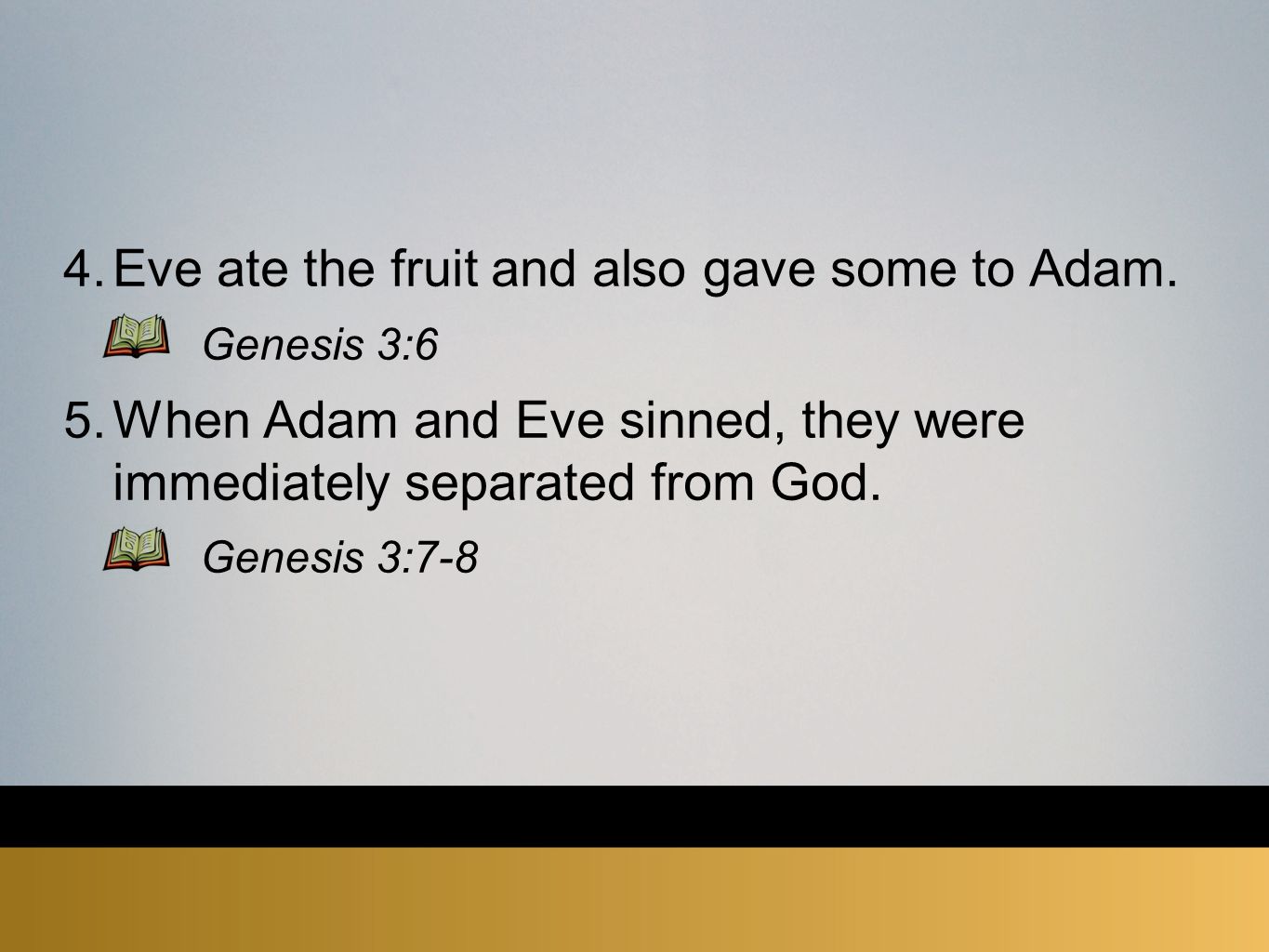 4. Eve ate the fruit and also gave some to Adam.

Genesis 3:6

5. When Adam and Eve sinned, they were immediately separated from God.

Genesis 3:7-8